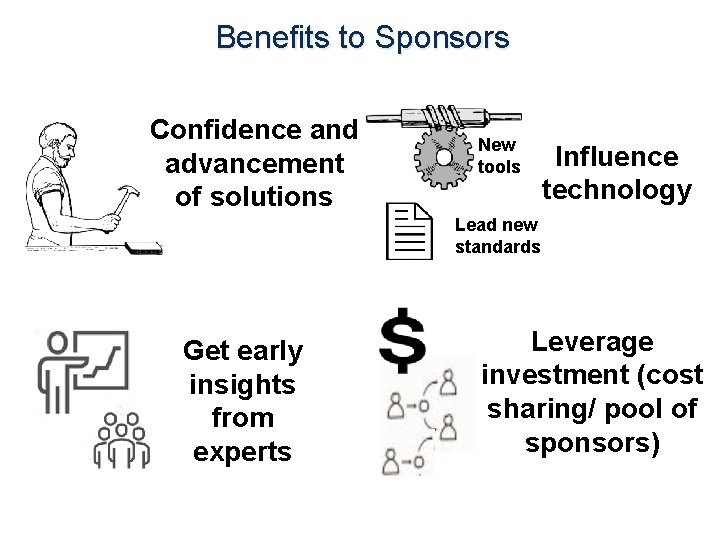 Benefits to Sponsors

Confidence and advancement of solutions

New tools

Influence technology

Lead new standards

Get early insights from experts

$

Leverage investment (cost sharing/ pool of sponsors)